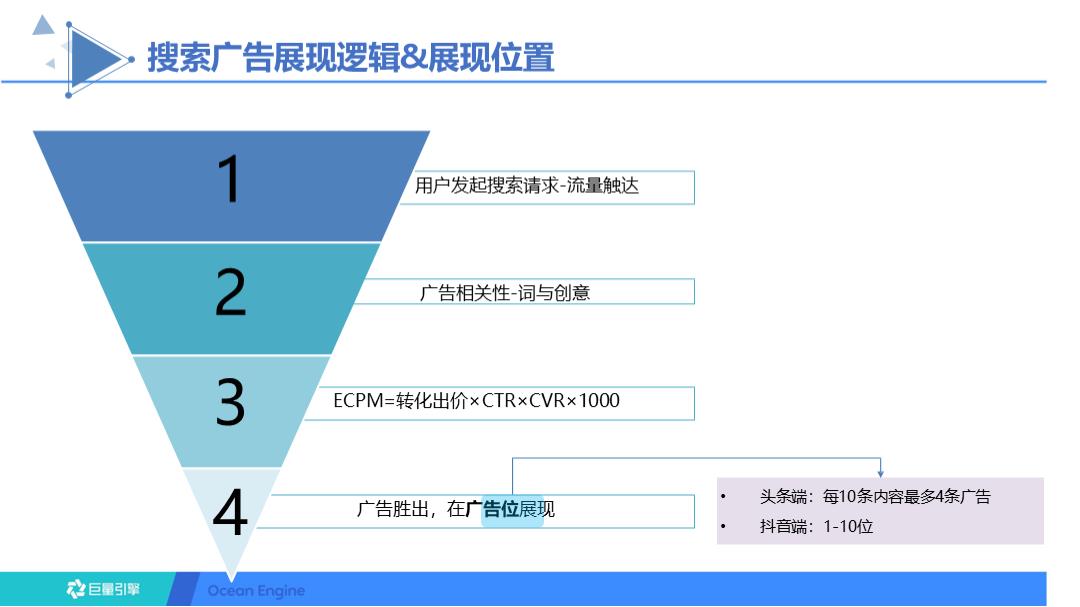 搜索广告展现逻辑&展现位置

1
用户发起搜索请求-流量触达

2
广告相关性-词与创意

3
ECPM=转化出价×CTR×CVR×1000

4
广告胜出，在广告位展现

• 头条端：每10条内容最多4条广告
• 抖音端：1-10位

巨量引擎 Ocean Engine